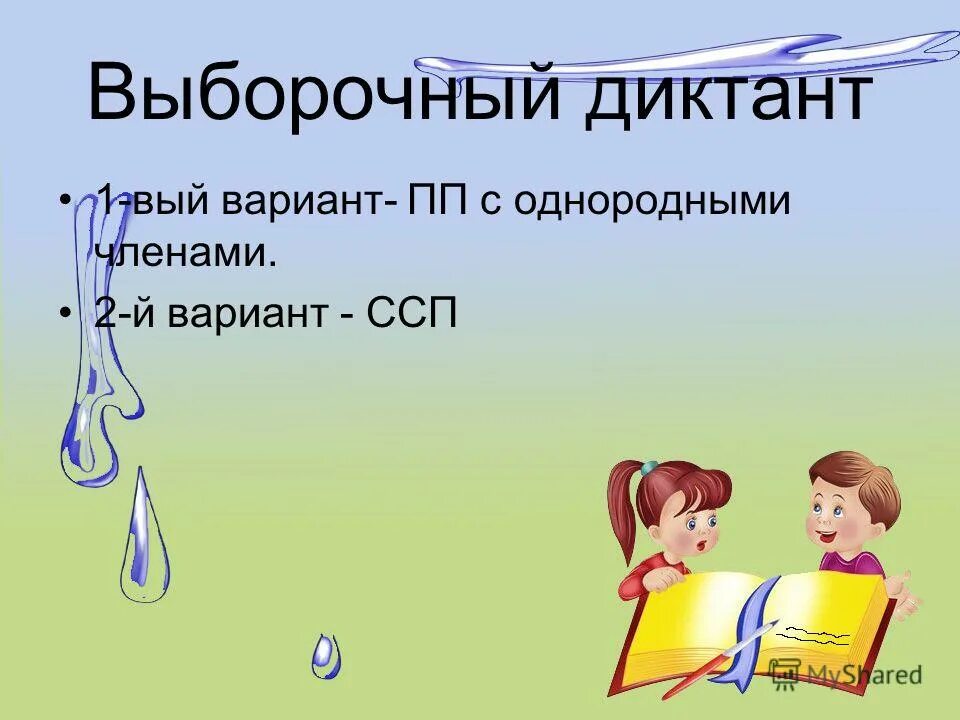 Выборочный диктант

• 1-вый вариант- ПП с однородными членами.
• 2-й вариант - ССП

MyShared